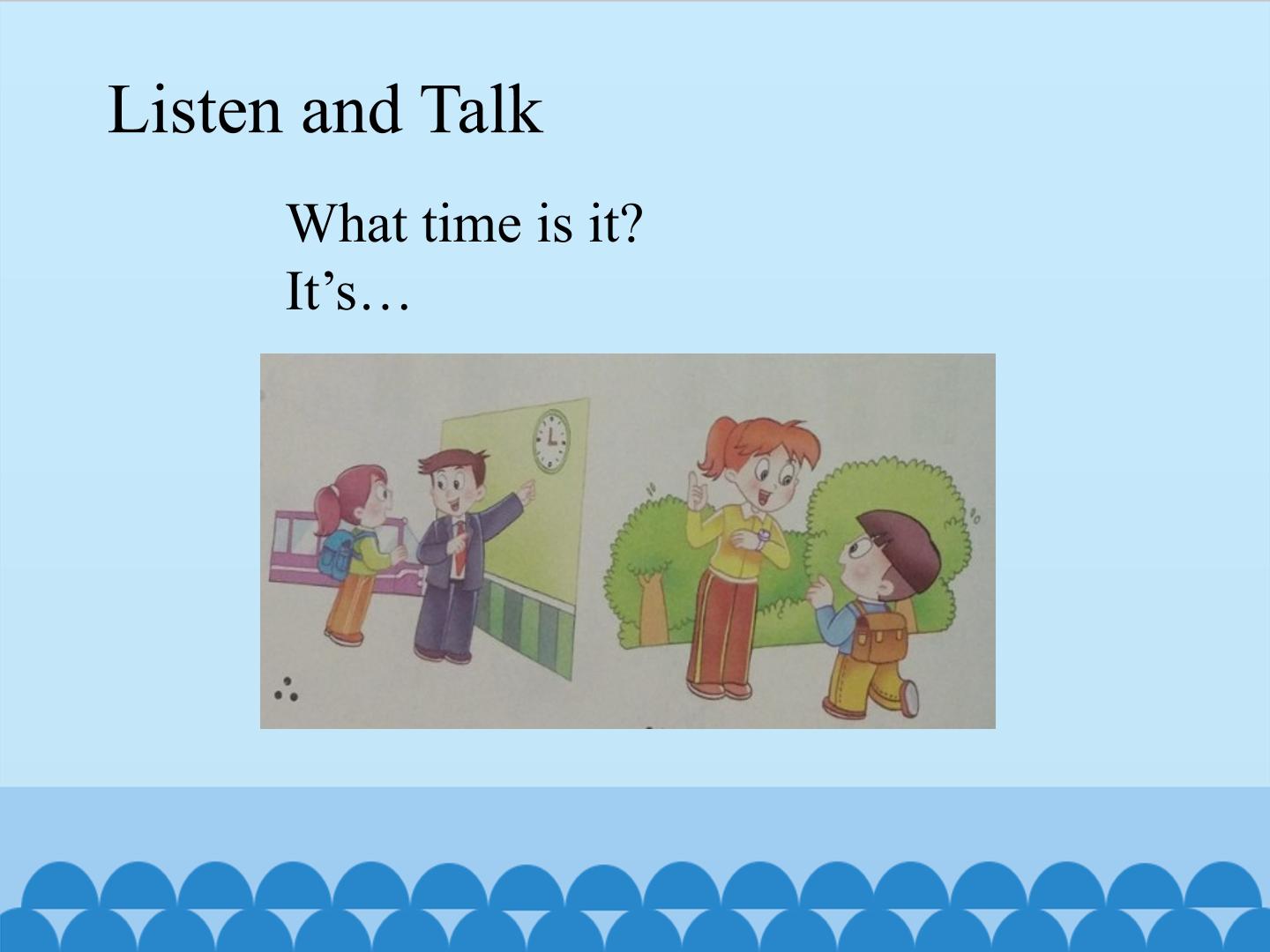 Listen and Talk

What time is it?
It's…